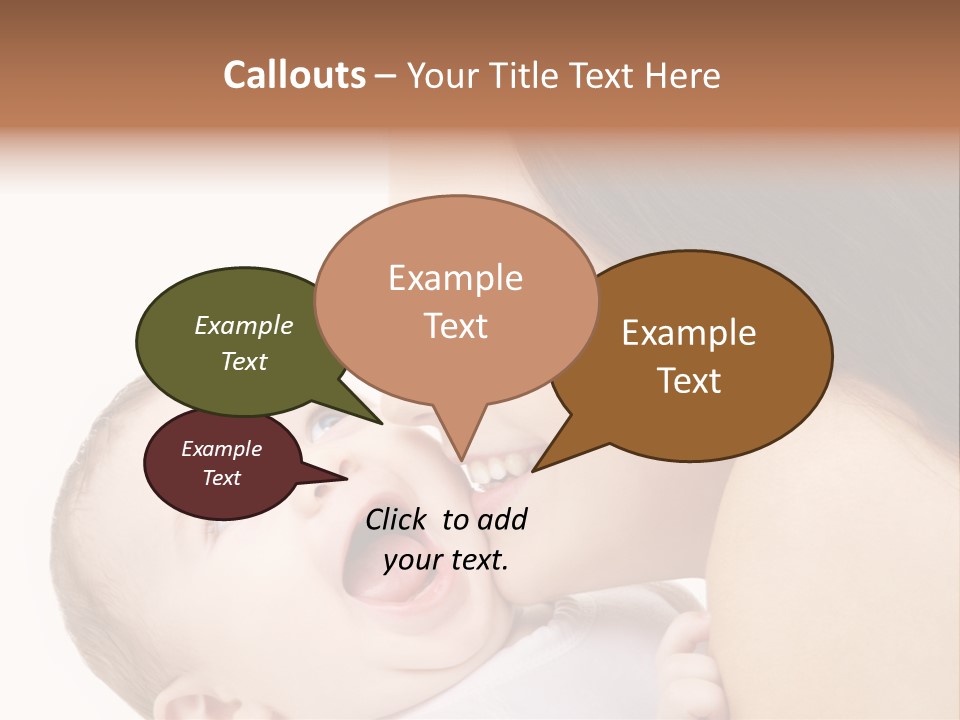 Callouts – Your Title Text Here

Example Text

Example Text

Example Text

Example Text

Click to add your text.